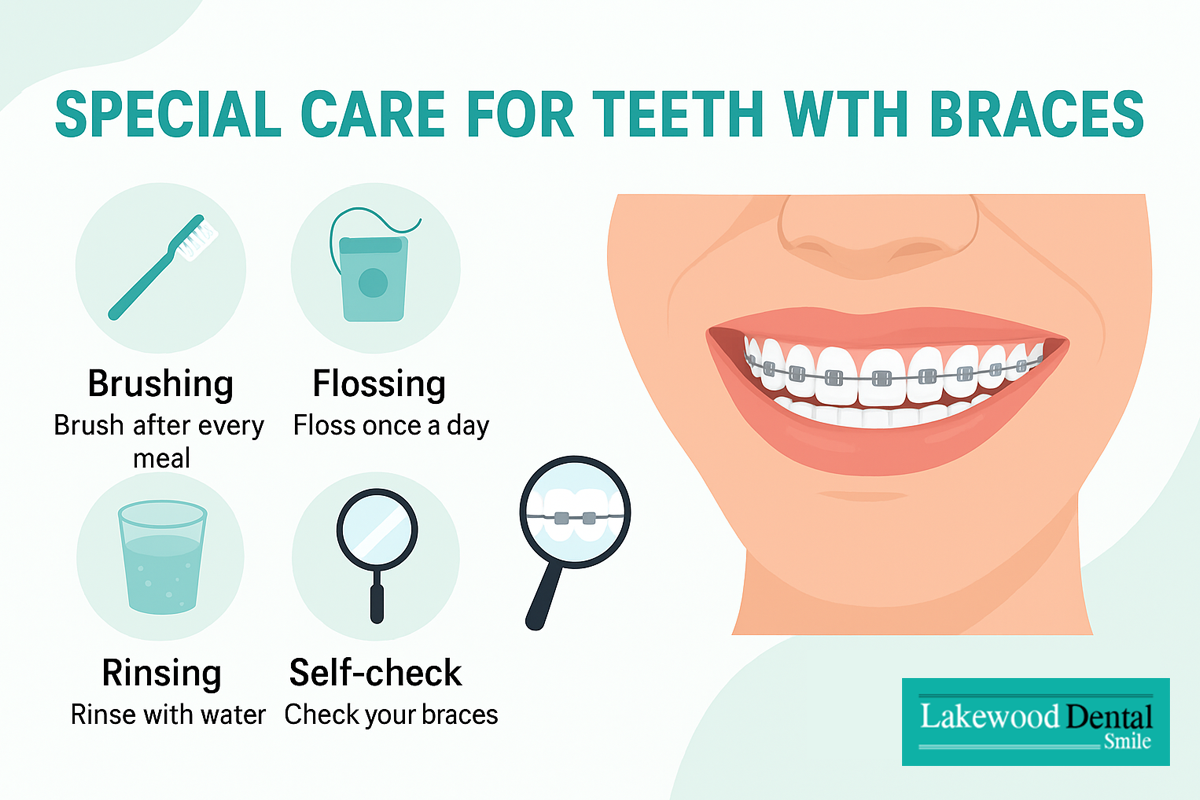 SPECIAL CARE FOR TEETH WTH BRACES

Brushing
Brush after every meal

Flossing
Floss once a day

Rinsing
Rinse with water

Self-check
Check your braces

Lakewood Dental
Smile